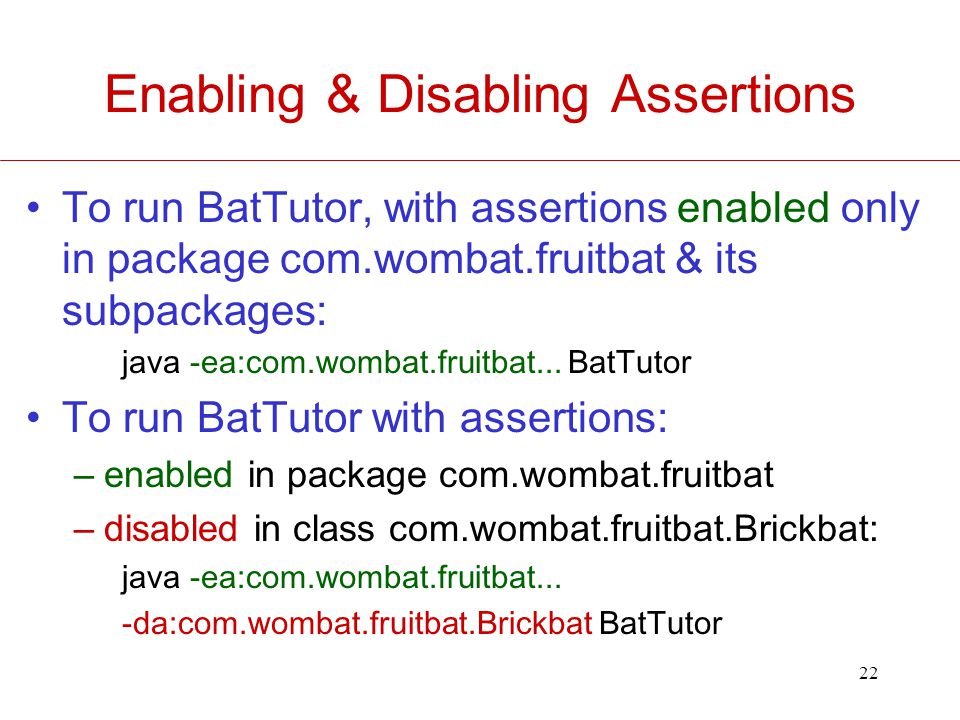 Enabling & Disabling Assertions

• To run BatTutor, with assertions enabled only in package com.wombat.fruitbat & its subpackages:

java -ea:com.wombat.fruitbat... BatTutor

• To run BatTutor with assertions:

– enabled in package com.wombat.fruitbat

– disabled in class com.wombat.fruitbat.Brickbat:

java -ea:com.wombat.fruitbat...

-da:com.wombat.fruitbat.Brickbat BatTutor

22